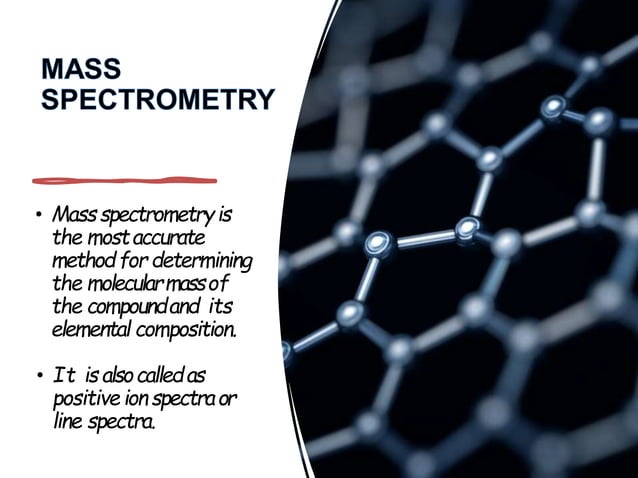 MASS SPECTROMETRY

• Mass spectrometry is the most accurate method for determining the molecular mass of the compound and its elemental composition.

• It is also called as positive ion spectra or line spectra.